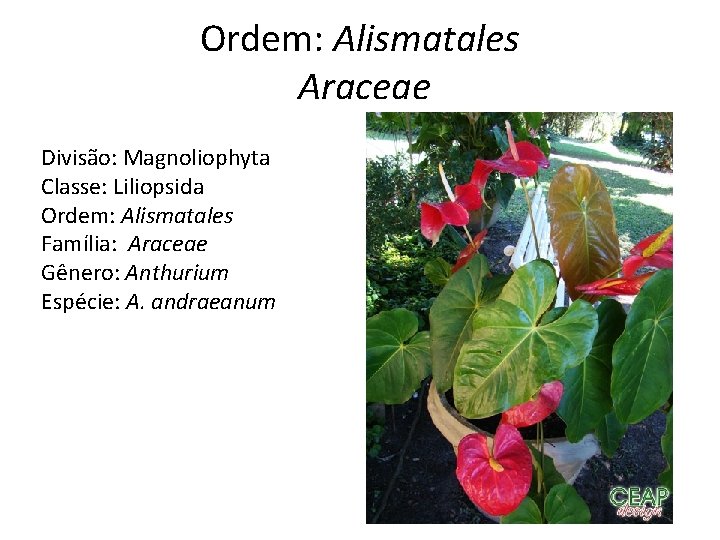 Ordem: Alismatales
Araceae

Divisão: Magnoliophyta
Classe: Liliopsida
Ordem: Alismatales
Família: Araceae
Gênero: Anthurium
Espécie: A. andraeanum

CEAP
design